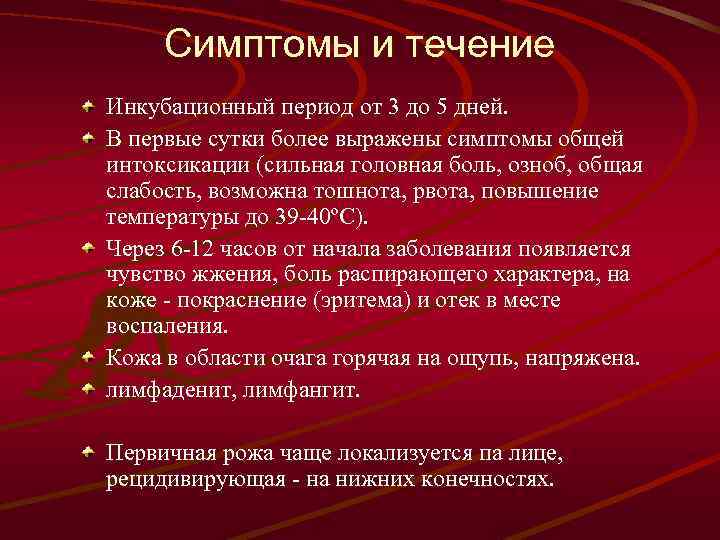 Симптомы и течение

Инкубационный период от 3 до 5 дней.

В первые сутки более выражены симптомы общей интоксикации (сильная головная боль, озноб, общая слабость, возможна тошнота, рвота, повышение температуры до 39-40ºС).

Через 6-12 часов от начала заболевания появляется чувство жжения, боль распирающего характера, на коже - покраснение (эритема) и отек в месте воспаления.

Кожа в области очага горячая на ощупь, напряжена.

лимфаденит, лимфангит.

Первичная рожа чаще локализуется па лице, рецидивирующая - на нижних конечностях.